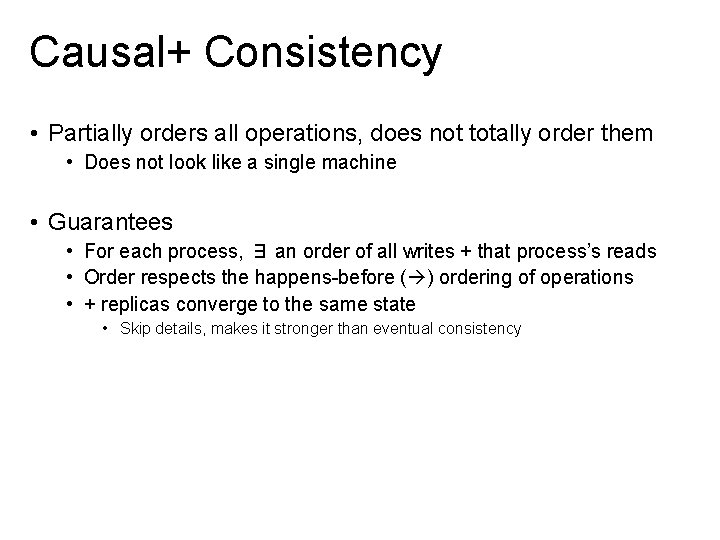 Causal+ Consistency

• Partially orders all operations, does not totally order them
  • Does not look like a single machine

• Guarantees
  • For each process, $\exists$ an order of all writes + that process's reads
  • Order respects the happens-before ($\rightarrow$) ordering of operations
  • + replicas converge to the same state
    • Skip details, makes it stronger than eventual consistency